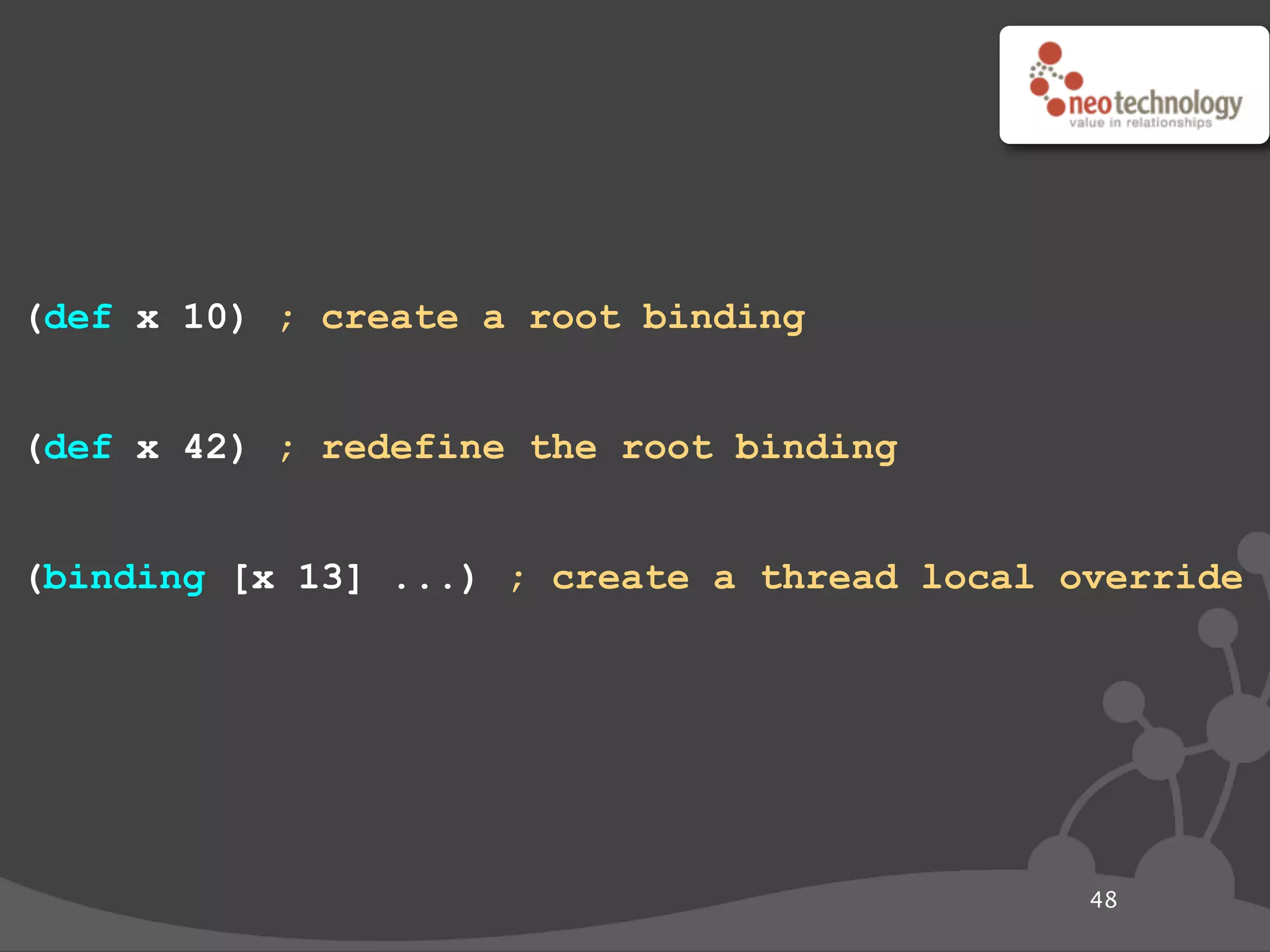 neotechnology
value in relationships

(def x 10) ; create a root binding

(def x 42) ; redefine the root binding

(binding [x 13] ...) ; create a thread local override

48